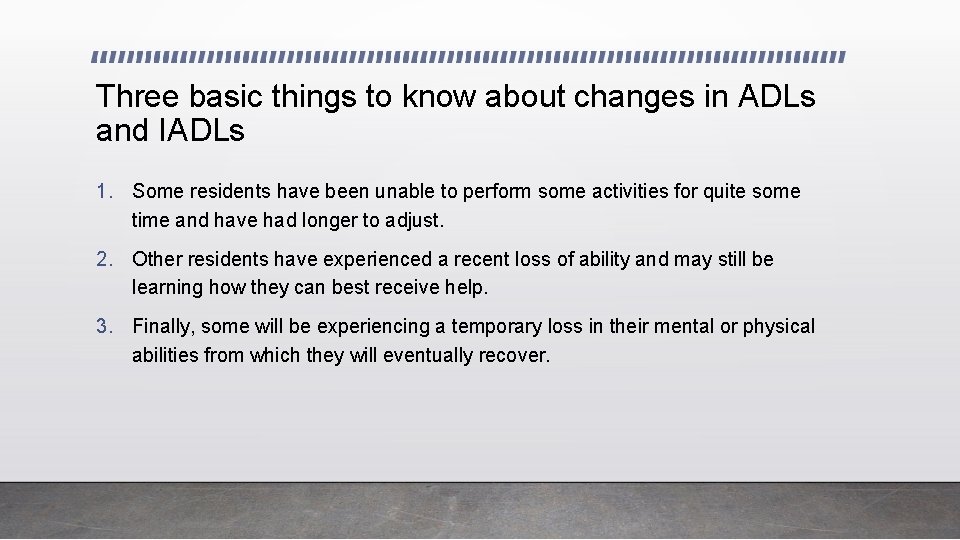 Three basic things to know about changes in ADLs and IADLs

1. Some residents have been unable to perform some activities for quite some time and have had longer to adjust.

2. Other residents have experienced a recent loss of ability and may still be learning how they can best receive help.

3. Finally, some will be experiencing a temporary loss in their mental or physical abilities from which they will eventually recover.